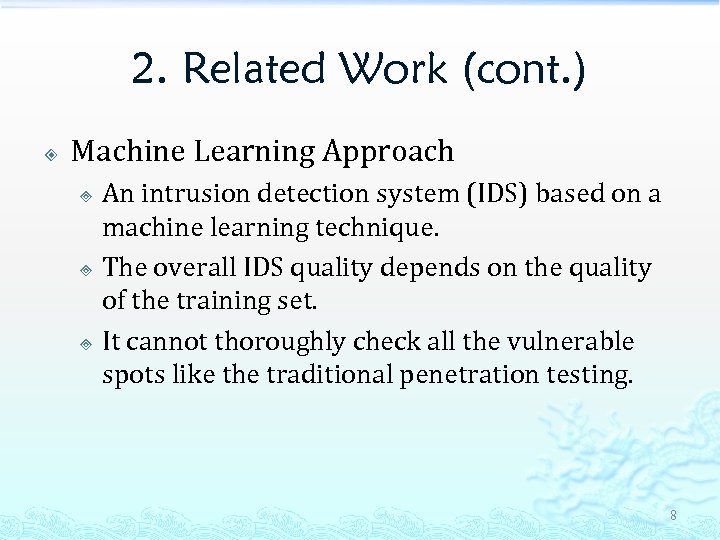 2. Related Work (cont.)

Machine Learning Approach

An intrusion detection system (IDS) based on a machine learning technique.

The overall IDS quality depends on the quality of the training set.

It cannot thoroughly check all the vulnerable spots like the traditional penetration testing.

8